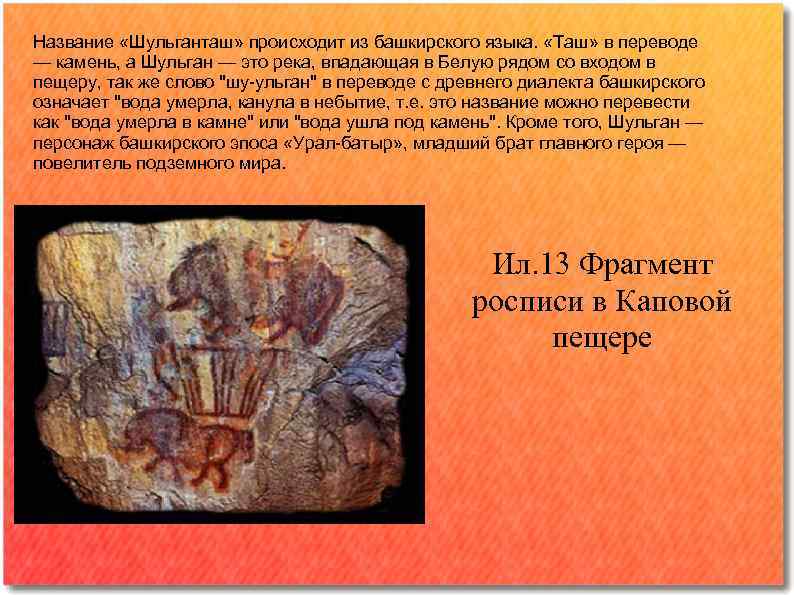 Название «Шульганташ» происходит из башкирского языка. «Таш» в переводе — камень, а Шульган — это река, впадающая в Белую рядом со входом в пещеру, так же слово "шу-ульган" в переводе с древнего диалекта башкирского означает "вода умерла, канула в небытие, т.е. это название можно перевести как "вода умерла в камне" или "вода ушла под камень". Кроме того, Шульган — персонаж башкирского эпоса «Урал-батыр», младший брат главного героя — повелитель подземного мира.

Ил.13 Фрагмент росписи в Каповой пещере